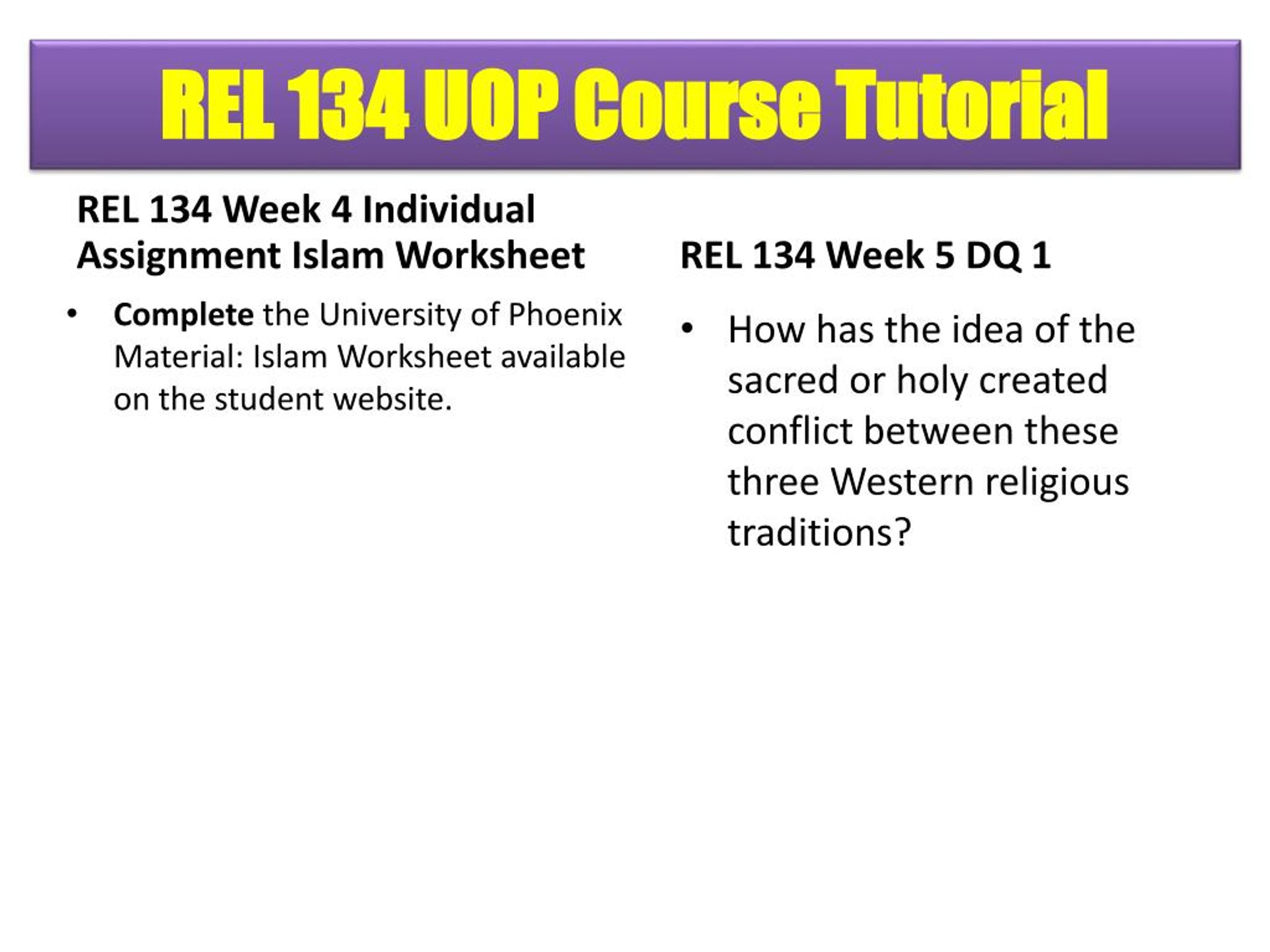 REL 134 UOP Course Tutorial

REL 134 Week 4 Individual Assignment Islam Worksheet

• Complete the University of Phoenix Material: Islam Worksheet available on the student website.

REL 134 Week 5 DQ 1

• How has the idea of the sacred or holy created conflict between these three Western religious traditions?